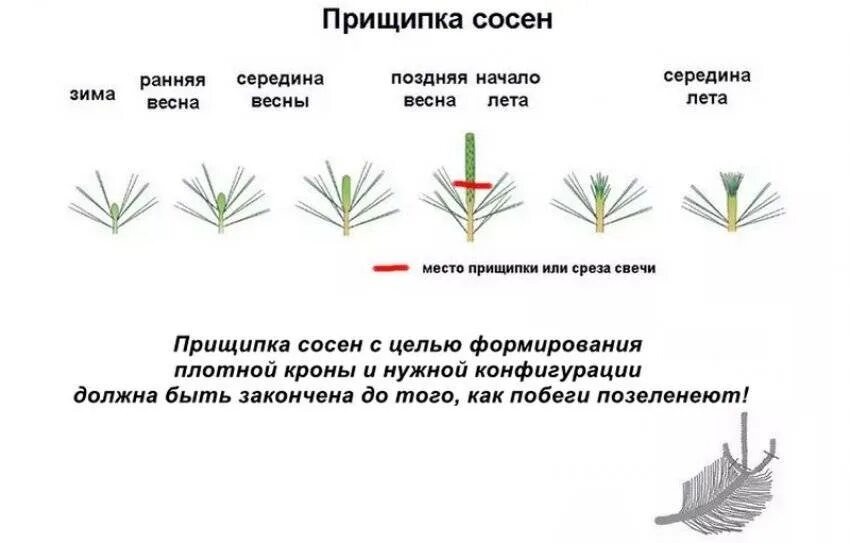 Прищипка сосен

зима

ранняя весна

середина весны

поздняя весна

начало лета

середина лета

место прищипки или среза свечи

Прищипка сосен с целью формирования плотной кроны и нужной конфигурации должна быть закончена до того, как побеги позеленеют!